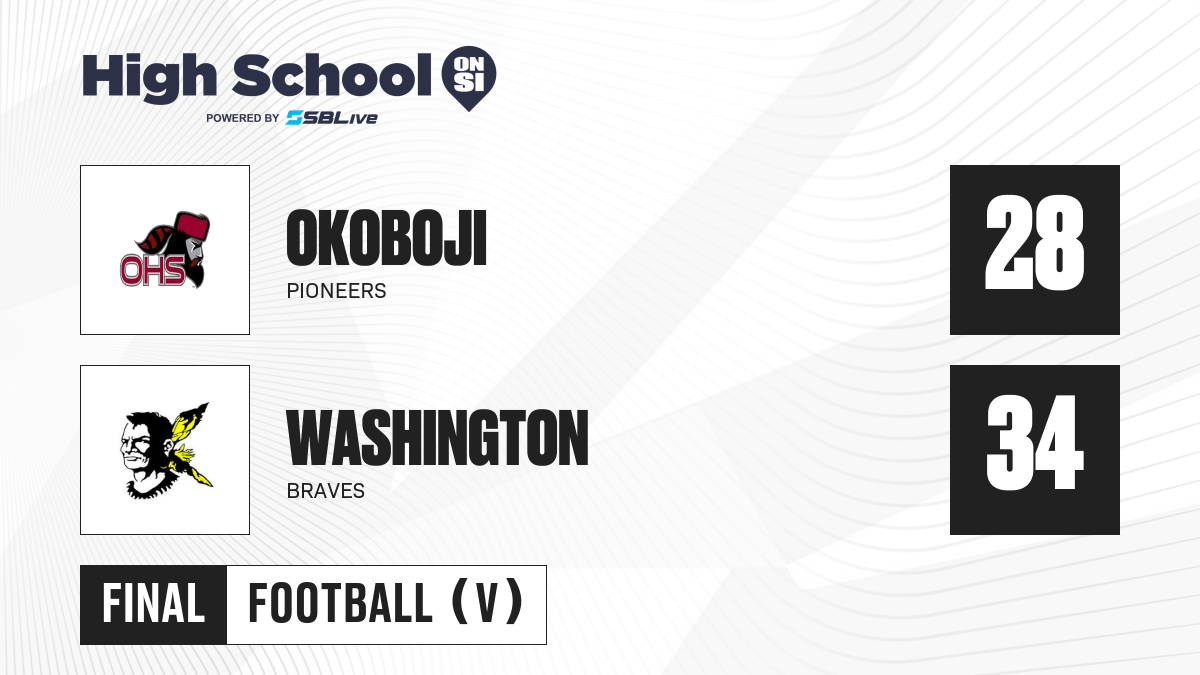 High School ON SI
POWERED BY SBLive

OHS

OKOBOJI
PIONEERS

28

WASHINGTON
BRAVES

34

FINAL FOOTBALL (V)